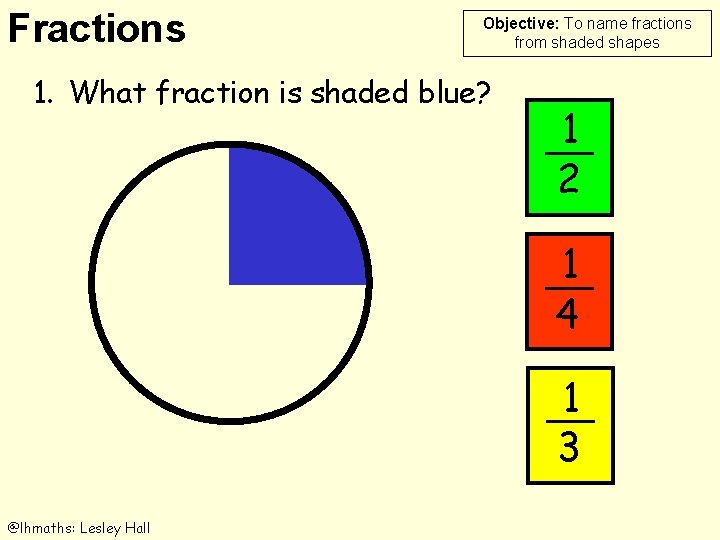 Fractions

Objective: To name fractions from shaded shapes

1. What fraction is shaded blue?

$\frac{1}{2}$

$\frac{1}{4}$

$\frac{1}{3}$

@lhmaths: Lesley Hall